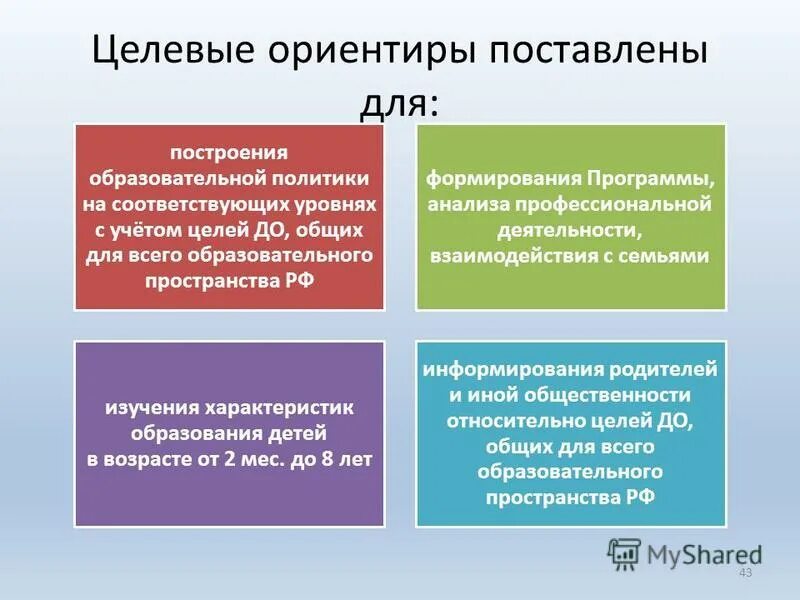 Целевые ориентиры поставлены для:

построения образовательной политики на соответствующих уровнях с учётом целей ДО, общих для всего образовательного пространства РФ

формирования Программы, анализа профессиональной деятельности, взаимодействия с семьями

изучения характеристик образования детей в возрасте от 2 мес. до 8 лет

информирования родителей и иной общественности относительно целей ДО, общих для всего образовательного пространства РФ

MyShared

43